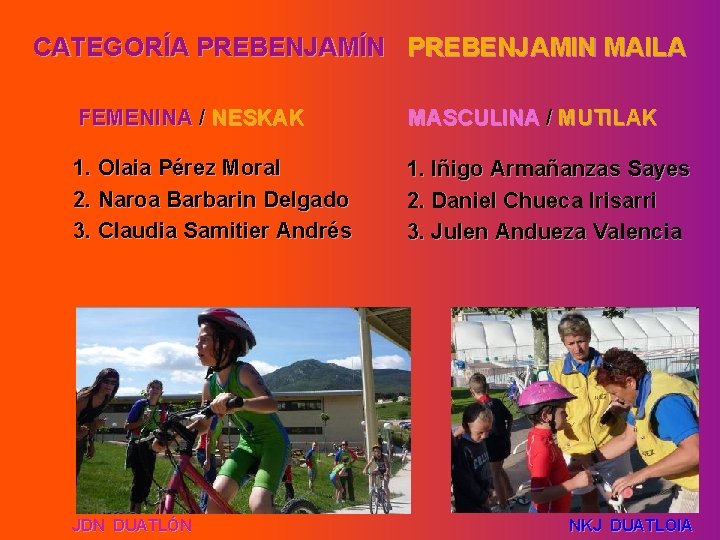 CATEGORÍA PREBENJAMÍN

PREBENJAMIN MAILA

FEMENINA / NESKAK

1. Olaia Pérez Moral
2. Naroa Barbarin Delgado
3. Claudia Samitier Andrés

MASCULINA / MUTILAK

1. Iñigo Armañanzas Sayes
2. Daniel Chueca Irisarri
3. Julen Andueza Valencia

JDN DUATLÓN

NKJ DUATLOIA